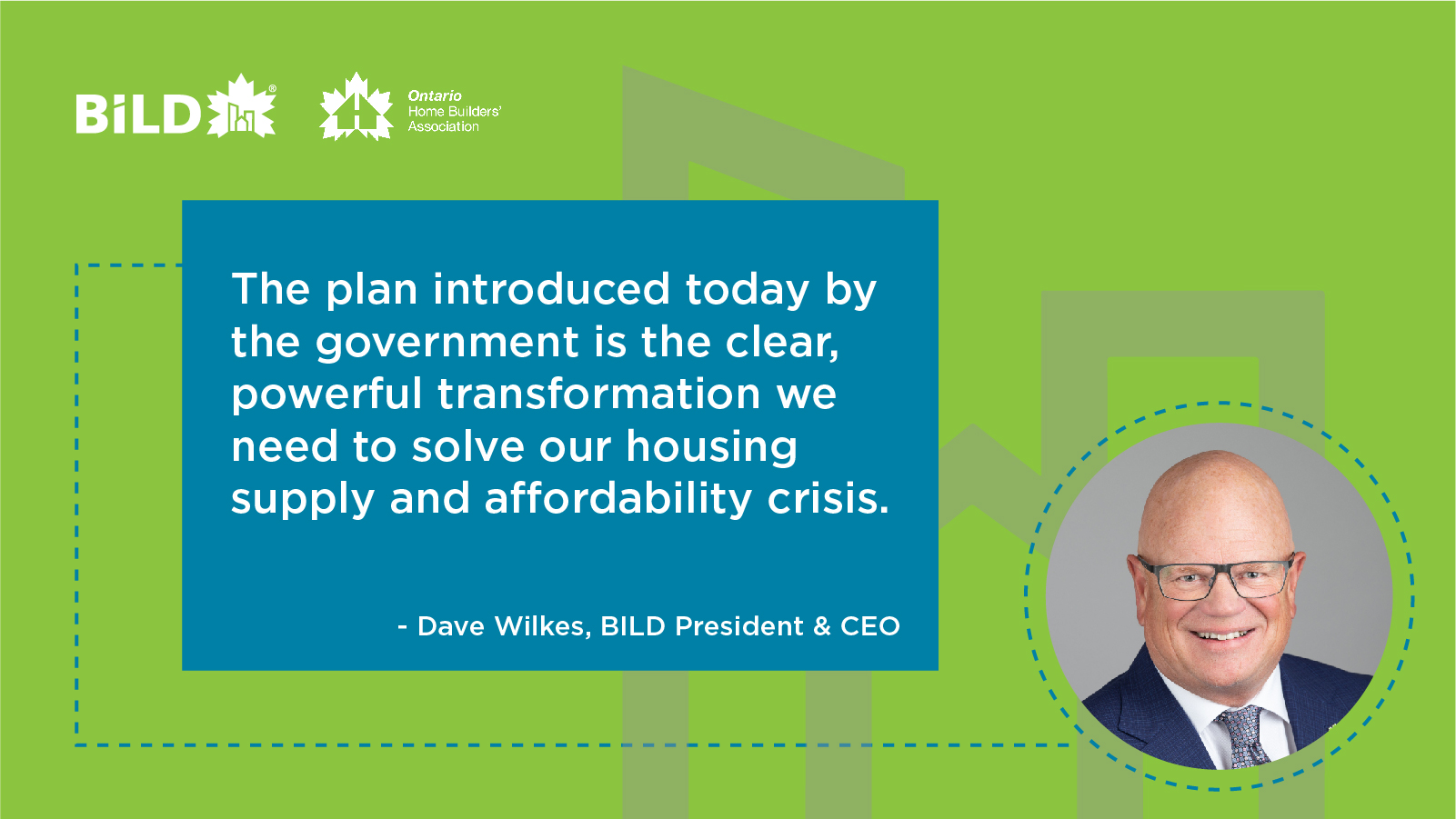 BiLD®

Ontario
Home Builders'
Association

The plan introduced today by the government is the clear, powerful transformation we need to solve our housing supply and affordability crisis.

- Dave Wilkes, BILD President & CEO